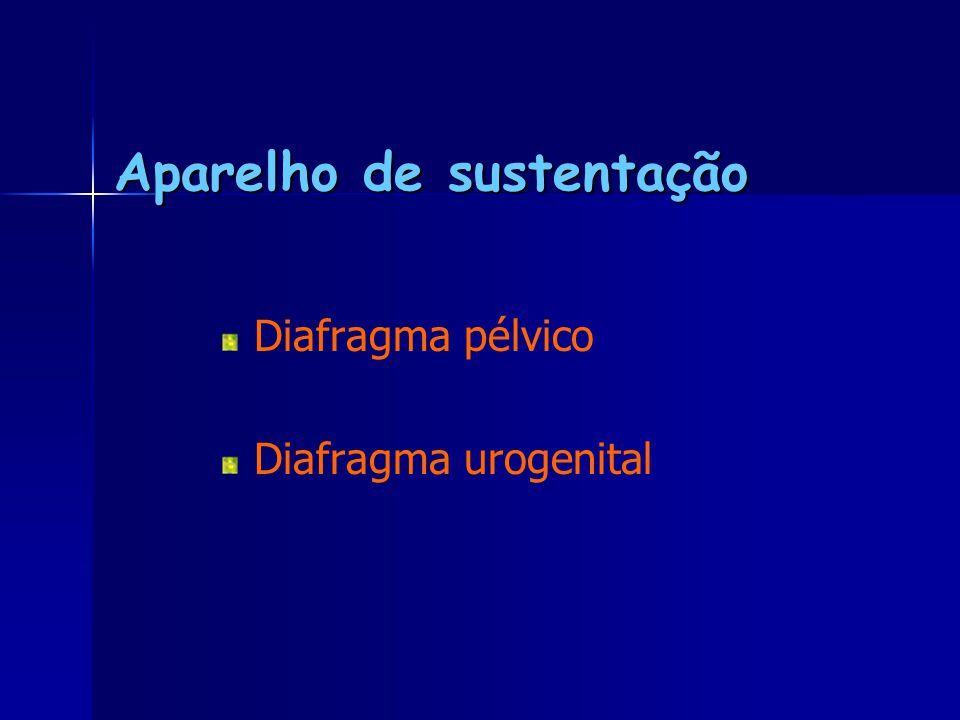 Aparelho de sustentação

Diafragma pélvico

Diafragma urogenital